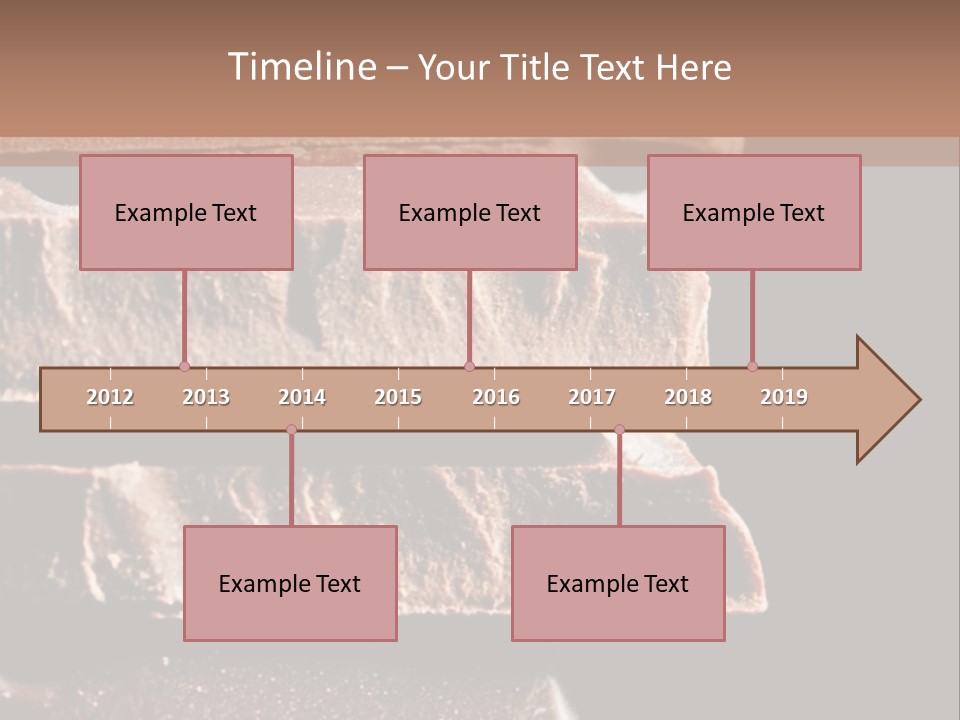 Timeline – Your Title Text Here

Example Text

Example Text

Example Text

2012 2013 2014 2015 2016 2017 2018 2019

Example Text

Example Text